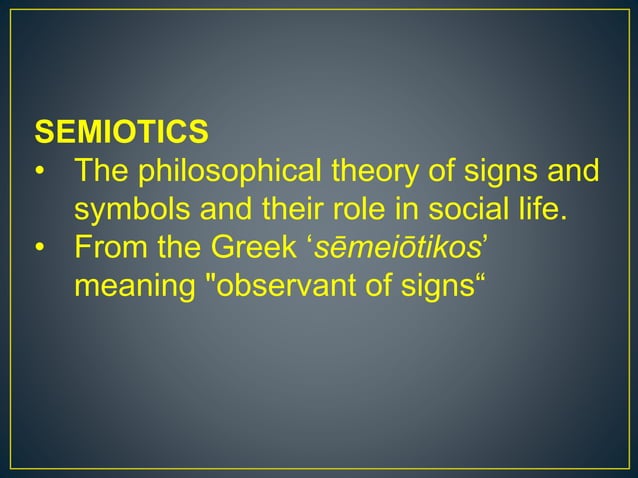 SEMIOTICS

• The philosophical theory of signs and symbols and their role in social life.
• From the Greek ‘sēmeiōtikos’ meaning "observant of signs“